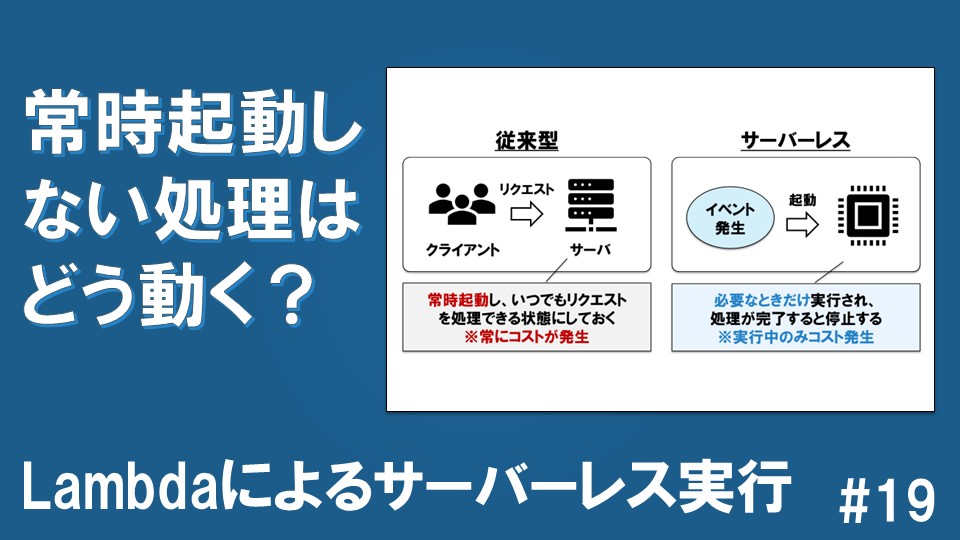 常時起動しない処理はどう動く？

従来型

リクエスト

クライアント

サーバ

常時起動し、いつでもリクエストを処理できる状態にしておく
※常にコストが発生

サーバーレス

イベント発生

起動

必要なときだけ実行され、処理が完了すると停止する
※実行中のみコスト発生

Lambdaによるサーバーレス実行

#19